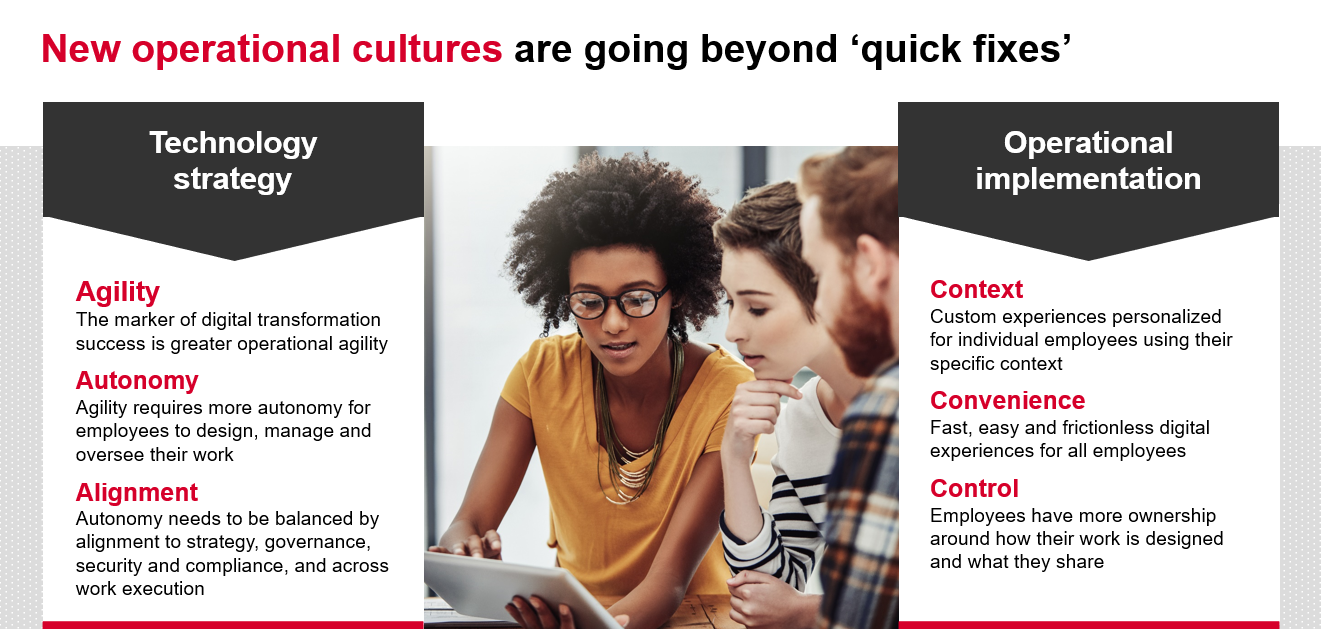 New operational cultures are going beyond ‘quick fixes’

Technology strategy

Agility
The marker of digital transformation success is greater operational agility

Autonomy
Agility requires more autonomy for employees to design, manage and oversee their work

Alignment
Autonomy needs to be balanced by alignment to strategy, governance, security and compliance, and across work execution

Operational implementation

Context
Custom experiences personalized for individual employees using their specific context

Convenience
Fast, easy and frictionless digital experiences for all employees

Control
Employees have more ownership around how their work is designed and what they share